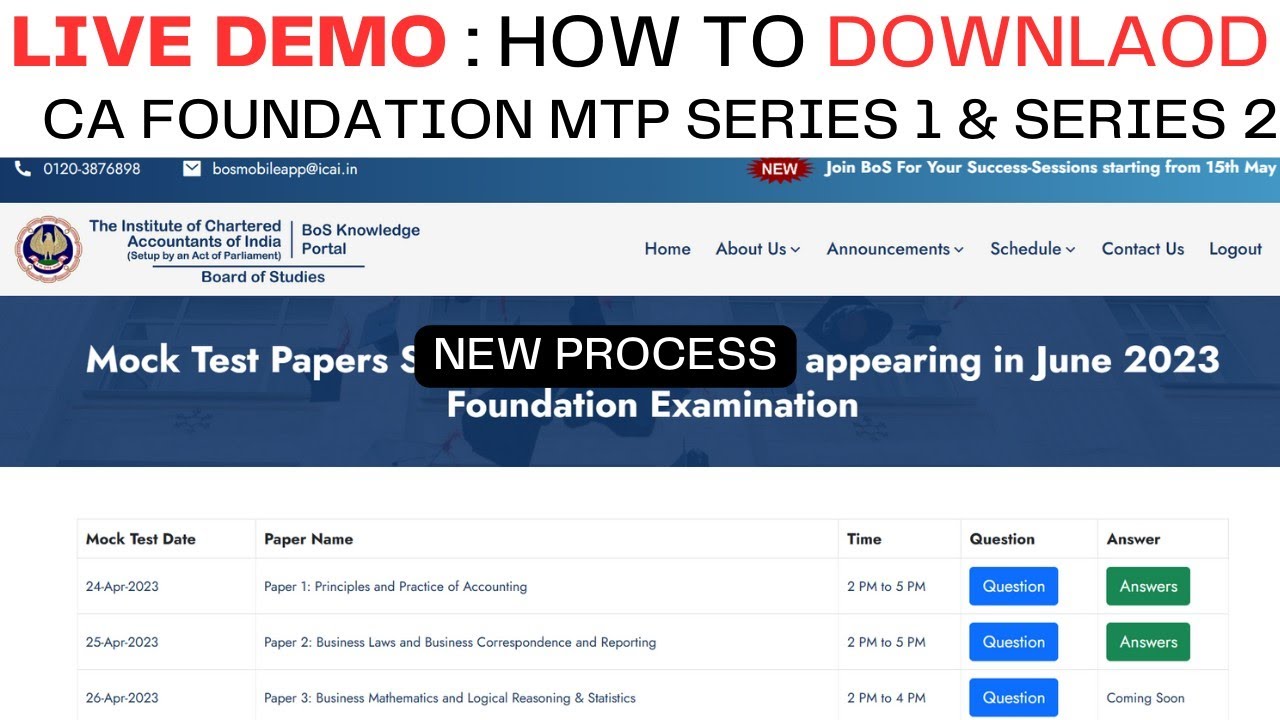 LIVE DEMO : HOW TO DOWNLAOD
CA FOUNDATION MTP SERIES 1 & SERIES 2

0120-3876898 bosmobileapp@icai.in NEW Join BoS For Your Success-Sessions starting from 15th May

The Institute of Chartered Accountants of India (Setup by an Act of Parliament) BoS Knowledge Portal Board of Studies

Home About Us Announcements Schedule Contact Us Logout

Mock Test Papers S NEW PROCESS appearing in June 2023 Foundation Examination

| Mock Test Date | Paper Name | Time | Question | Answer |
|---|---|---|---|---|
| 24-Apr-2023 | Paper 1: Principles and Practice of Accounting | 2 PM to 5 PM | Question | Answers |
| 25-Apr-2023 | Paper 2: Business Laws and Business Correspondence and Reporting | 2 PM to 5 PM | Question | Answers |
| 26-Apr-2023 | Paper 3: Business Mathematics and Logical Reasoning & Statistics | 2 PM to 4 PM | Question | Coming Soon |